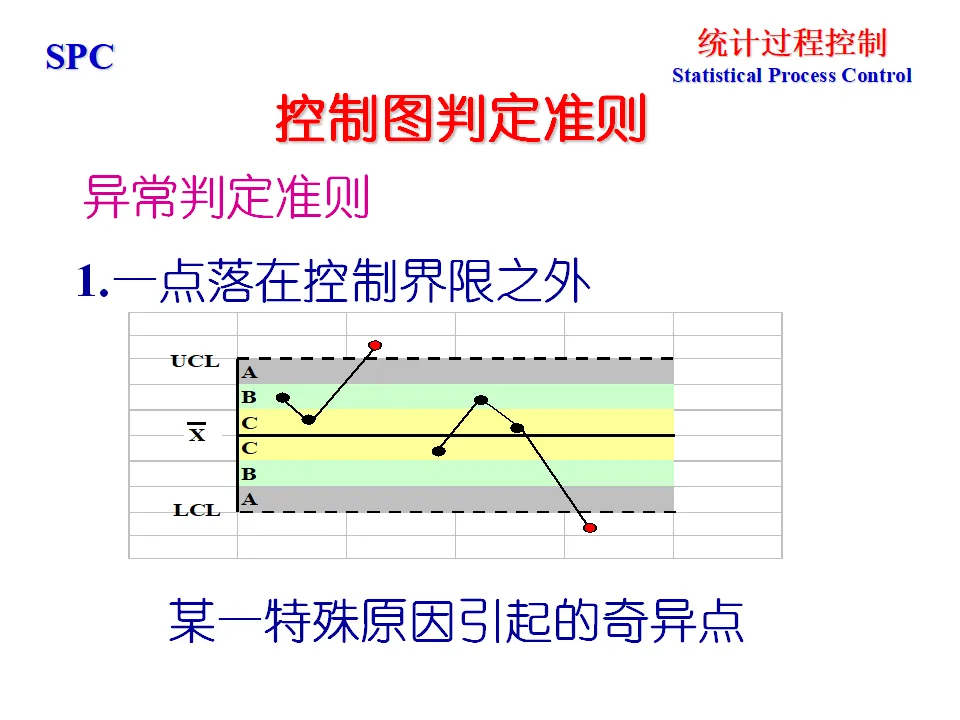 SPC

统计过程控制
Statistical Process Control

控制图判定准则

异常判定准则

1.一点落在控制界限之外

UCL
A
B
C
$\overline{X}$
C
B
A
LCL

某一特殊原因引起的奇异点